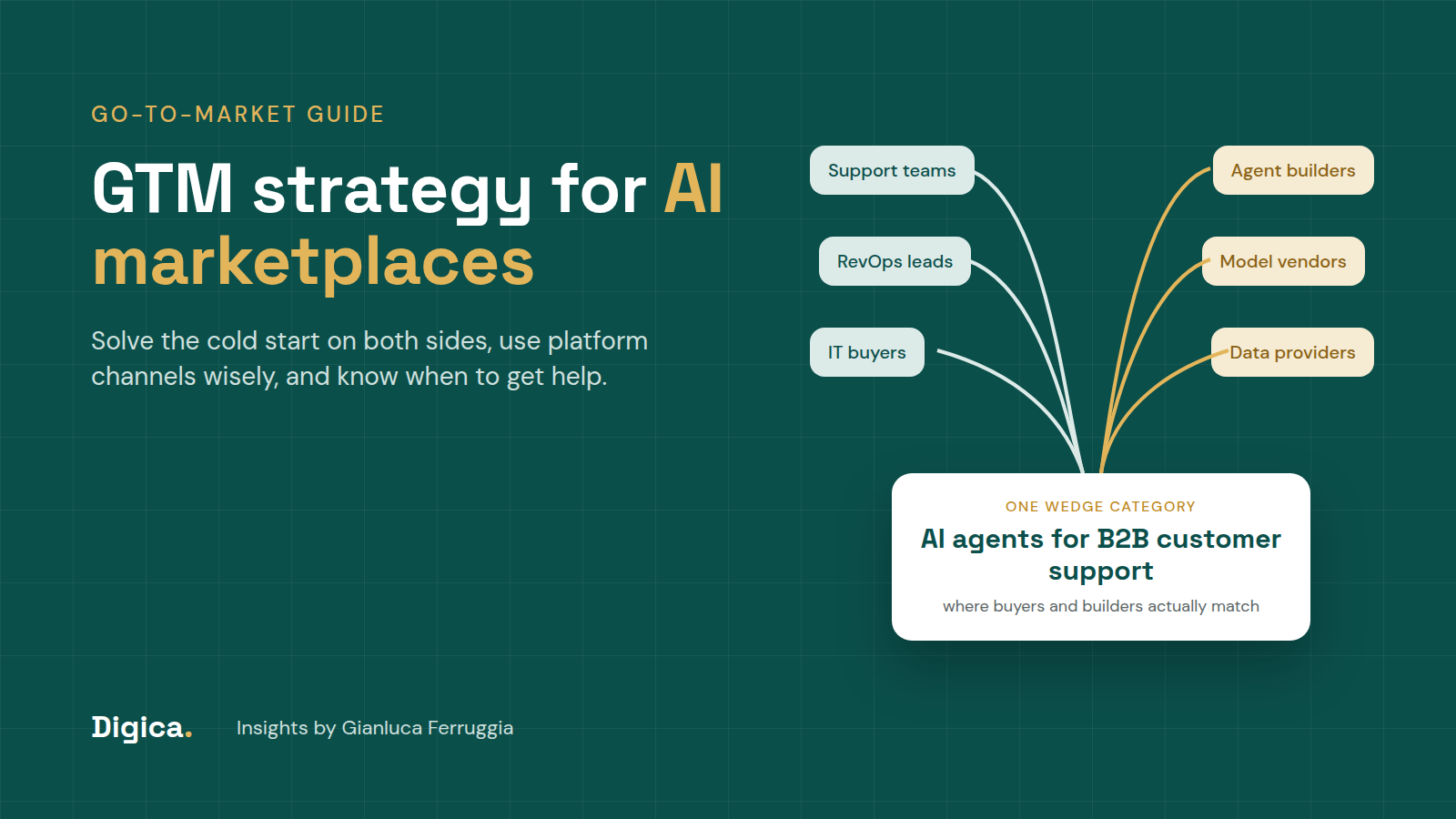 GO-TO-MARKET GUIDE

GTM strategy for AI marketplaces

Solve the cold start on both sides, use platform channels wisely, and know when to get help.

Support teams

RevOps leads

IT buyers

Agent builders

Model vendors

Data providers

ONE WEDGE CATEGORY

AI agents for B2B customer support

where buyers and builders actually match

Digica.

Insights by Gianluca Ferruggia